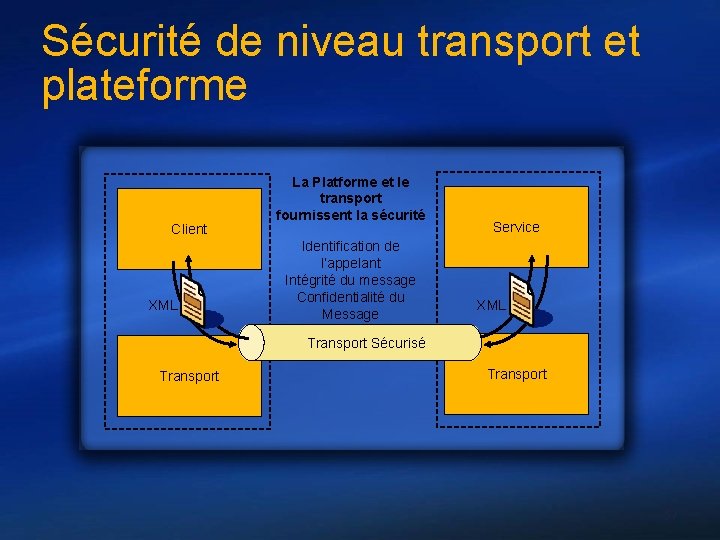 Sécurité de niveau transport et plateforme

Client

XML

Transport

La Platforme et le transport fournissent la sécurité

Identification de l'appelant
Intégrité du message
Confidentialité du Message

Transport Sécurisé

Service

XML

Transport